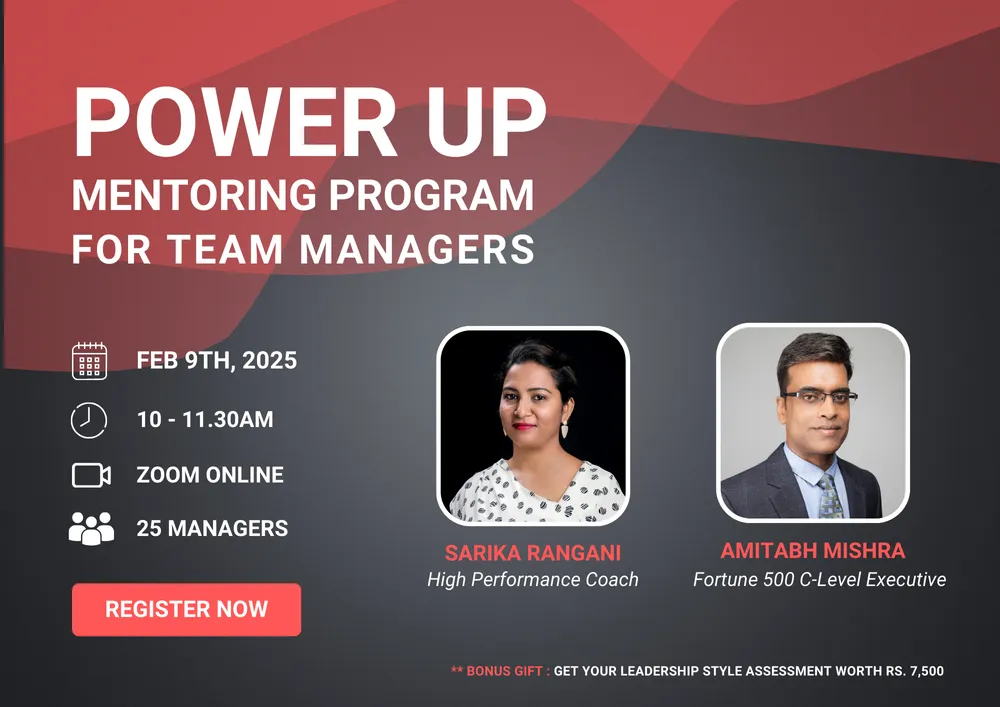 POWER UP
MENTORING PROGRAM
FOR TEAM MANAGERS

FEB 9TH, 2025

10 - 11.30AM

ZOOM ONLINE

25 MANAGERS

REGISTER NOW

SARIKA RANGANI
High Performance Coach

AMITABH MISHRA
Fortune 500 C-Level Executive

** BONUS GIFT : GET YOUR LEADERSHIP STYLE ASSESSMENT WORTH RS. 7,500